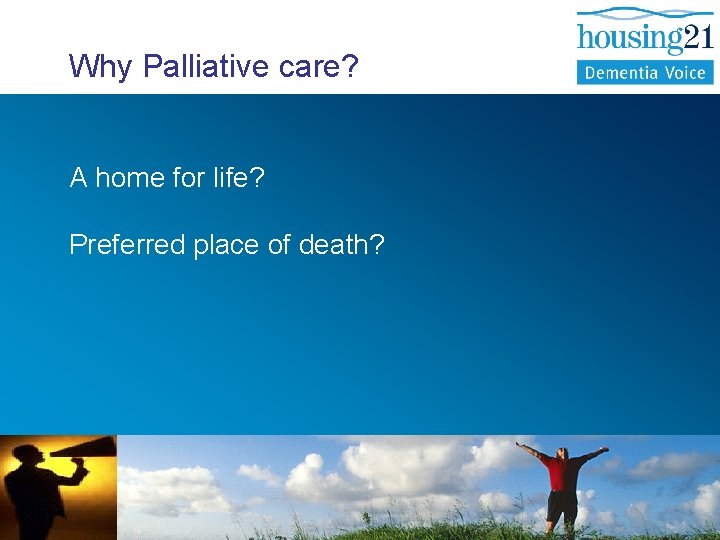 Why Palliative care?

housing21
Dementia Voice

A home for life?

Preferred place of death?